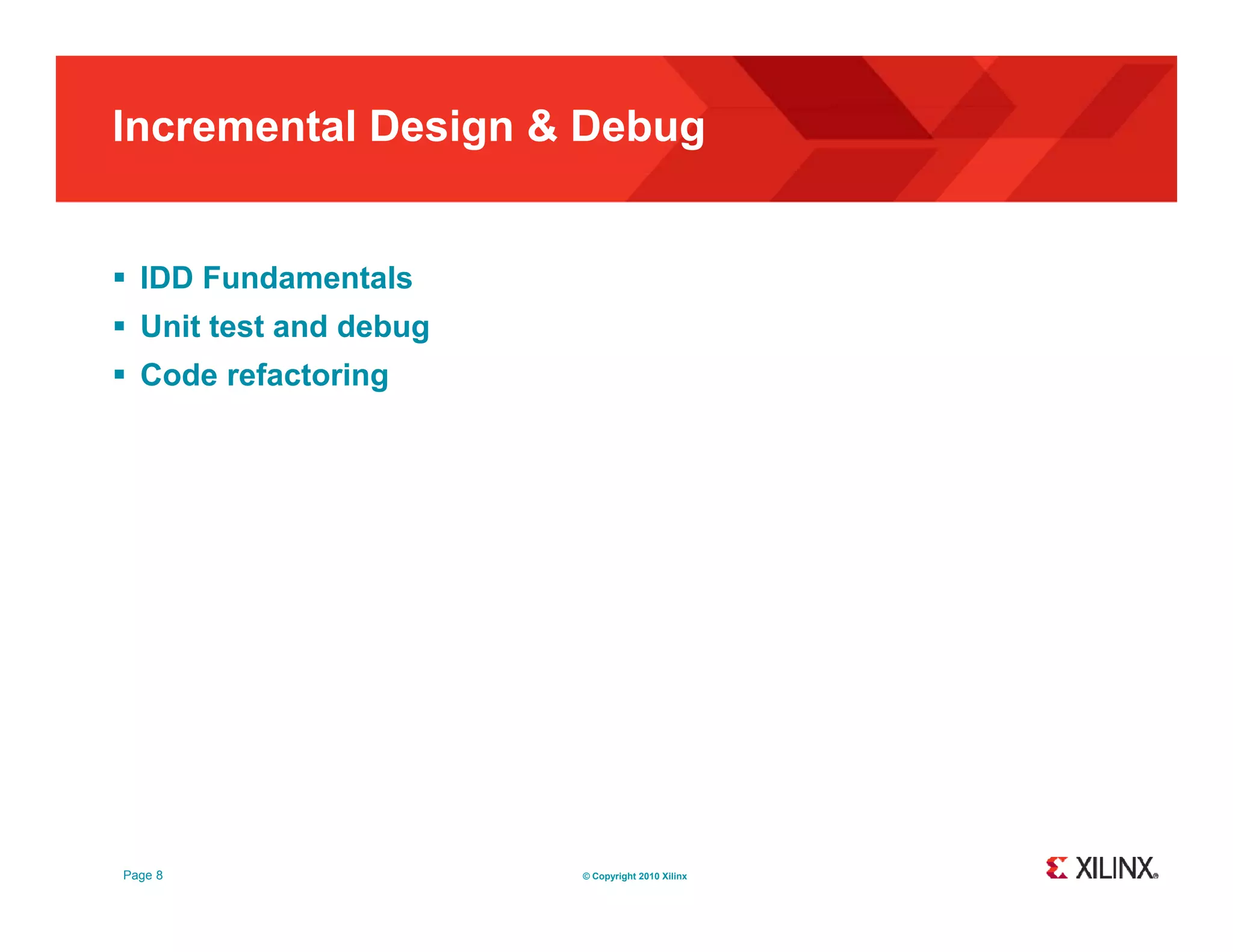 Incremental Design & Debug

▪ IDD Fundamentals
▪ Unit test and debug
▪ Code refactoring

Page 8

© Copyright 2010 Xilinx

XILINX®